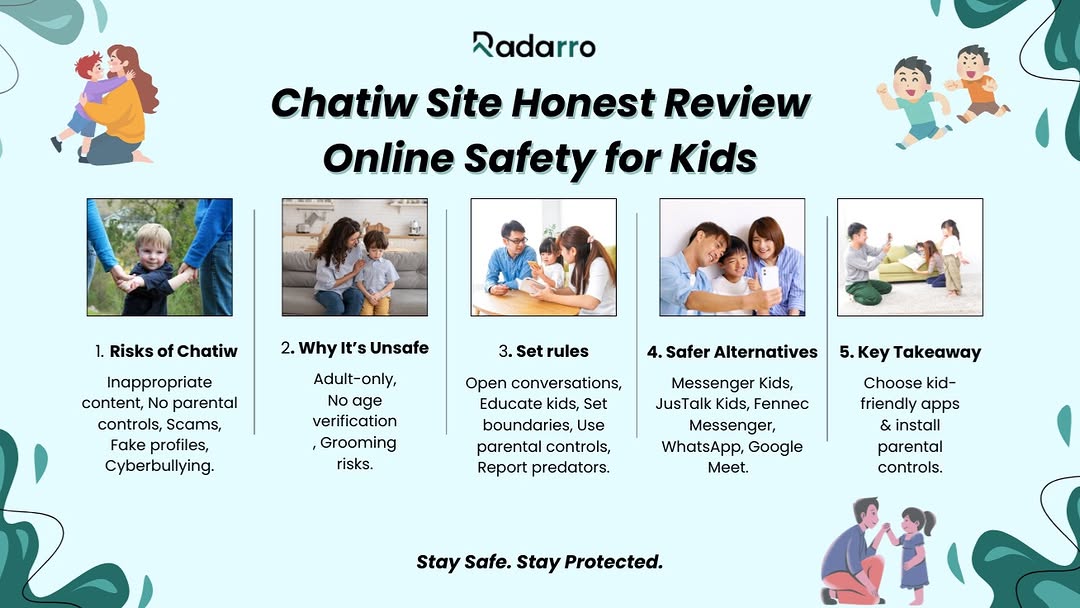 Radarro

Chatiw Site Honest Review Online Safety for Kids

1. Risks of Chatiw

Inappropriate content, No parental controls, Scams, Fake profiles, Cyberbullying.

2. Why It's Unsafe

Adult-only, No age verification , Grooming risks.

3. Set rules

Open conversations, Educate kids, Set boundaries, Use parental controls, Report predators.

4. Safer Alternatives

Messenger Kids, JusTalk Kids, Fennec Messenger, WhatsApp, Google Meet.

5. Key Takeaway

Choose kid-friendly apps & install parental controls.

Stay Safe. Stay Protected.